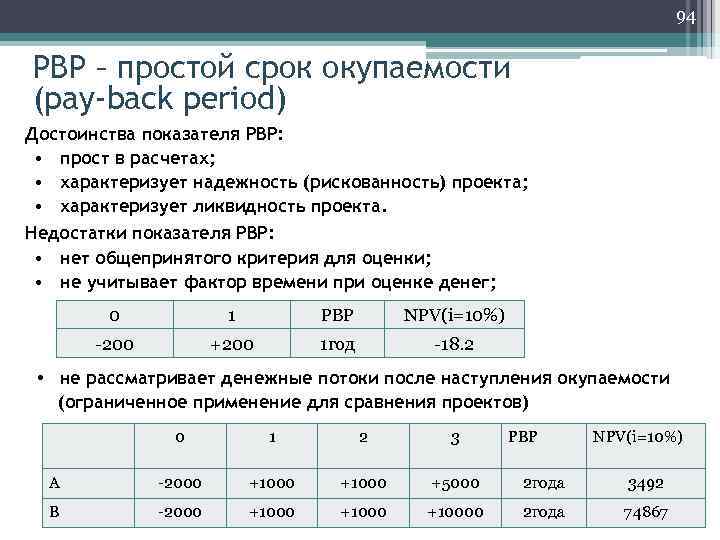 94

PBP – простой срок окупаемости (pay-back period)

Достоинства показателя PBP:
• прост в расчетах;
• характеризует надежность (рискованность) проекта;
• характеризует ликвидность проекта.

Недостатки показателя PBP:
• нет общепринятого критерия для оценки;
• не учитывает фактор времени при оценке денег;

| 0 | 1 | PBP | NPV(i=10%) |
|---|---|---|---|
| -200 | +200 | 1год | -18.2 |

• не рассматривает денежные потоки после наступления окупаемости (ограниченное применение для сравнения проектов)

| | 0 | 1 | 2 | 3 | PBP | NPV(i=10%) |
|---|---|---|---|---|---|---|
| A | -2000 | +1000 | +1000 | +5000 | 2года | 3492 |
| B | -2000 | +1000 | +1000 | +10000 | 2года | 74867 |